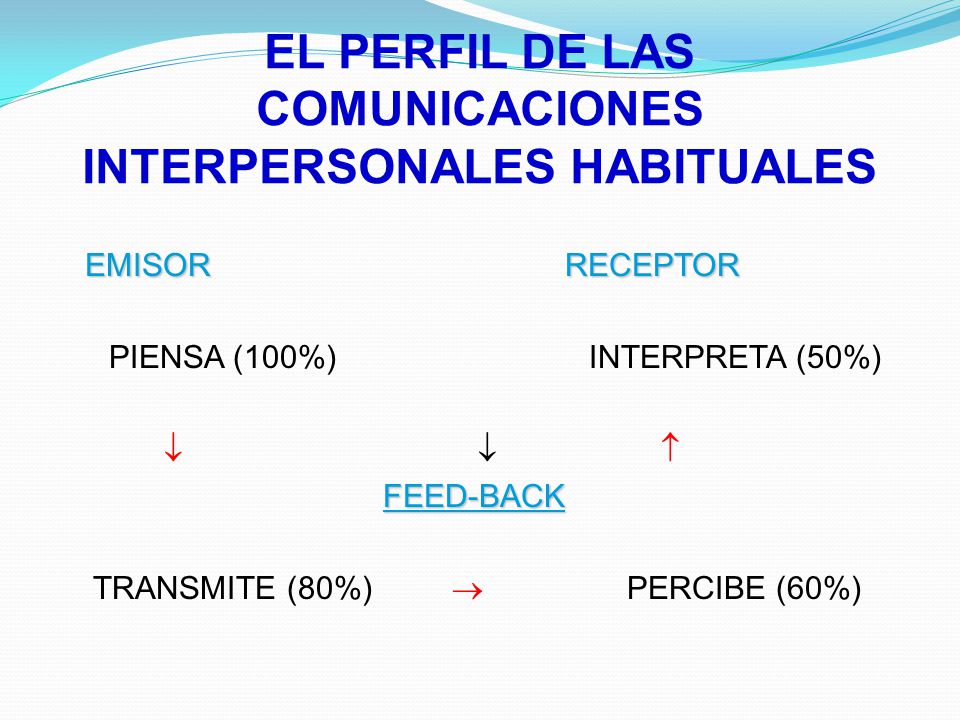 EL PERFIL DE LAS COMUNICACIONES INTERPERSONALES HABITUALES

EMISOR RECEPTOR

PIENSA (100%) INTERPRETA (50%)

↓ ↓ ↑

FEED-BACK

TRANSMITE (80%) → PERCIBE (60%)